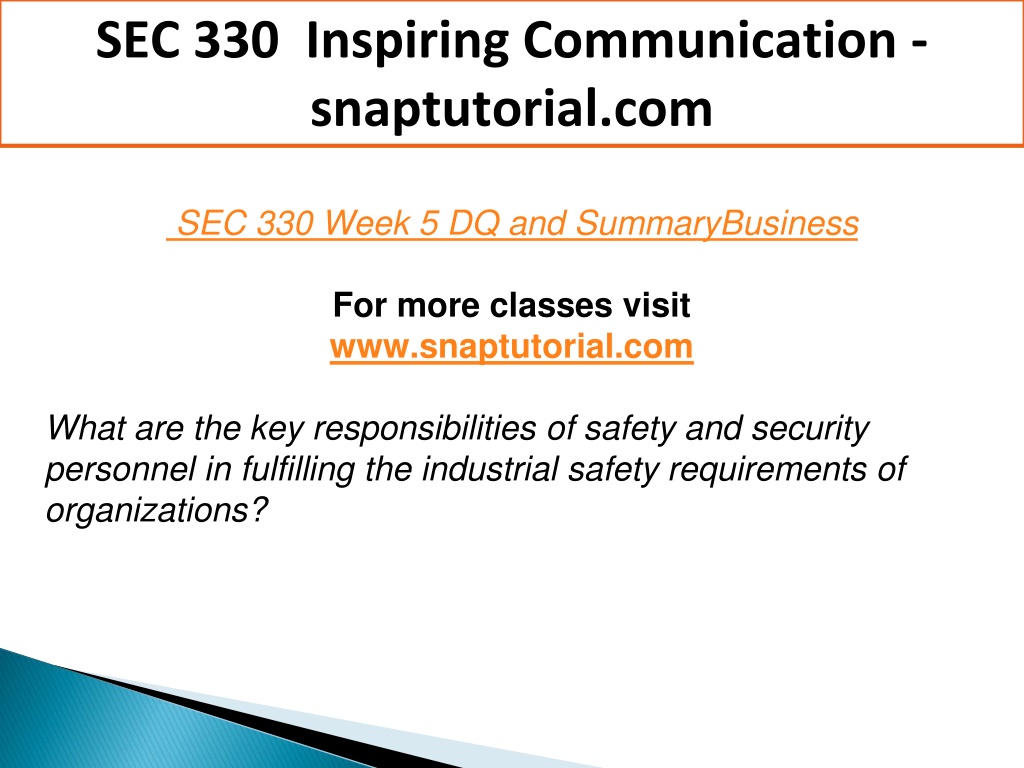 SEC 330 Inspiring Communication - snaptutorial.com

SEC 330 Week 5 DQ and SummaryBusiness

For more classes visit
www.snaptutorial.com

What are the key responsibilities of safety and security personnel in fulfilling the industrial safety requirements of organizations?